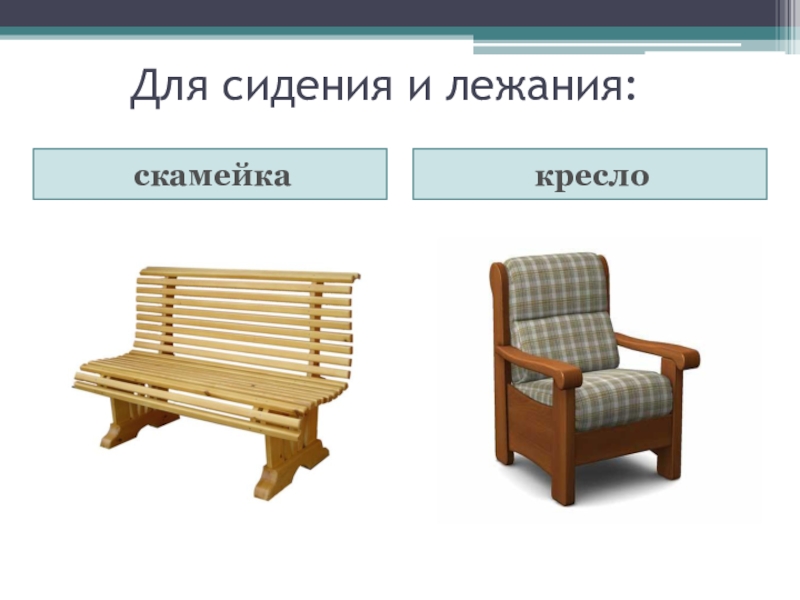 Для сидения и лежания:

скамейка

кресло